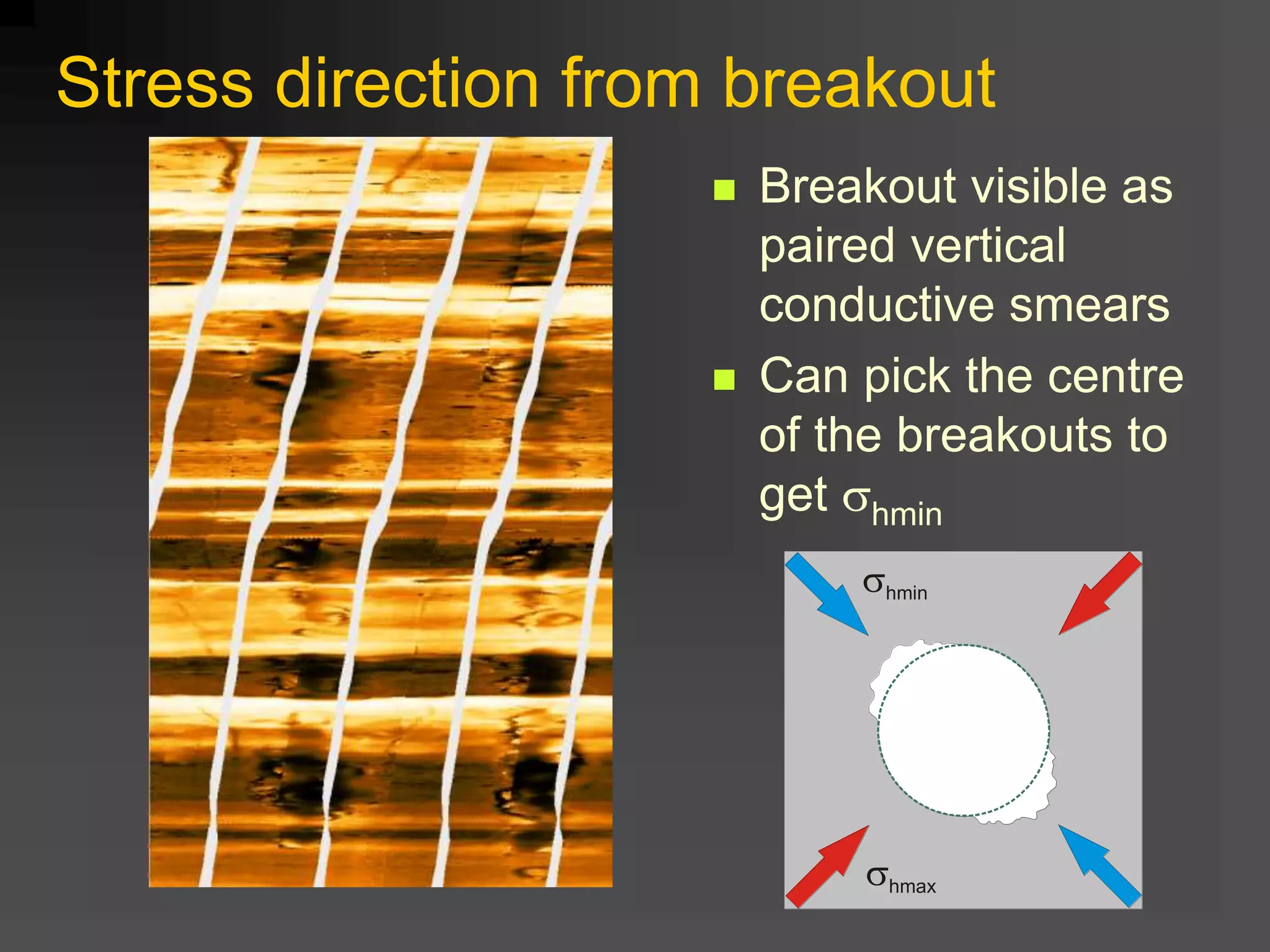 Stress direction from breakout

Breakout visible as paired vertical conductive smears

Can pick the centre of the breakouts to get $\sigma_{hmin}$

$\sigma_{hmin}$

$\sigma_{hmax}$